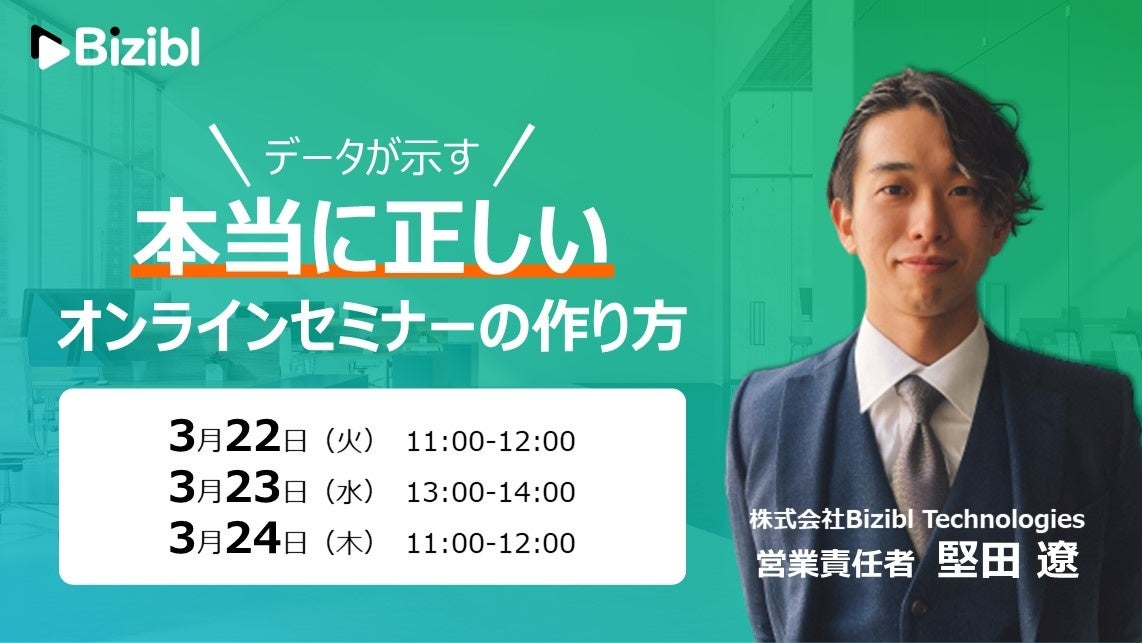 Bizibl

＼ データが示す ／

本当に正しい

オンラインセミナーの作り方

3月22日（火） 11:00-12:00
3月23日（水） 13:00-14:00
3月24日（木） 11:00-12:00

株式会社Bizibl Technologies
営業責任者 堅田 遼